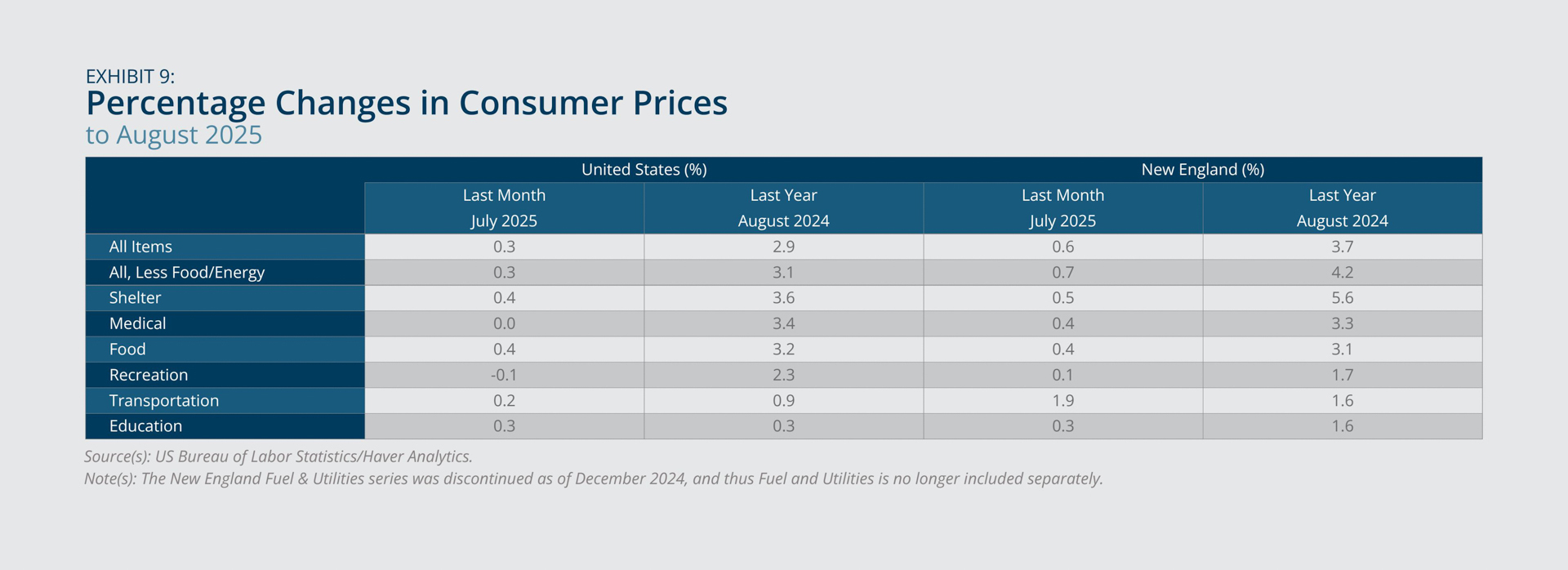 EXHIBIT 9:
Percentage Changes in Consumer Prices
to August 2025

| | United States (%) | | New England (%) | |
|---|---|---|---|---|
| | Last Month July 2025 | Last Year August 2024 | Last Month July 2025 | Last Year August 2024 |
| All Items | 0.3 | 2.9 | 0.6 | 3.7 |
| All, Less Food/Energy | 0.3 | 3.1 | 0.7 | 4.2 |
| Shelter | 0.4 | 3.6 | 0.5 | 5.6 |
| Medical | 0.0 | 3.4 | 0.4 | 3.3 |
| Food | 0.4 | 3.2 | 0.4 | 3.1 |
| Recreation | -0.1 | 2.3 | 0.1 | 1.7 |
| Transportation | 0.2 | 0.9 | 1.9 | 1.6 |
| Education | 0.3 | 0.3 | 0.3 | 1.6 |

Source(s): US Bureau of Labor Statistics/Haver Analytics.
Note(s): The New England Fuel & Utilities series was discontinued as of December 2024, and thus Fuel and Utilities is no longer included separately.